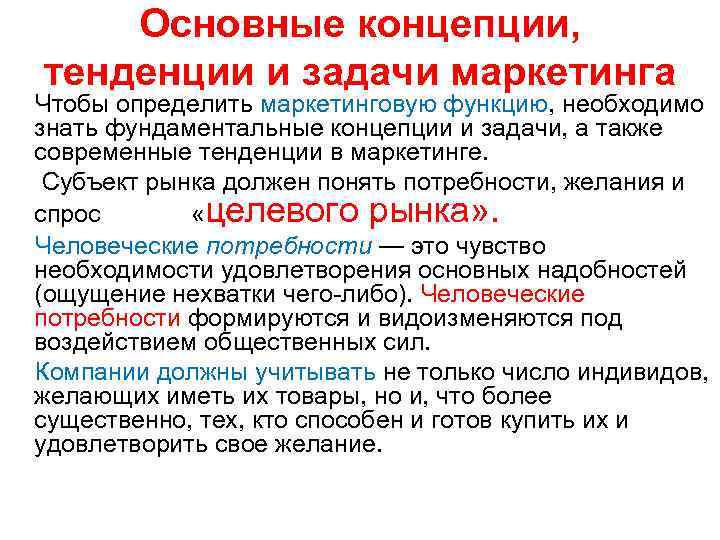 Основные концепции, тенденции и задачи маркетинга

Чтобы определить маркетинговую функцию, необходимо знать фундаментальные концепции и задачи, а также современные тенденции в маркетинге.

Субъект рынка должен понять потребности, желания и спрос «целевого рынка».

Человеческие потребности — это чувство необходимости удовлетворения основных надобностей (ощущение нехватки чего-либо). Человеческие потребности формируются и видоизменяются под воздействием общественных сил.

Компании должны учитывать не только число индивидов, желающих иметь их товары, но и, что более существенно, тех, кто способен и готов купить их и удовлетворить свое желание.